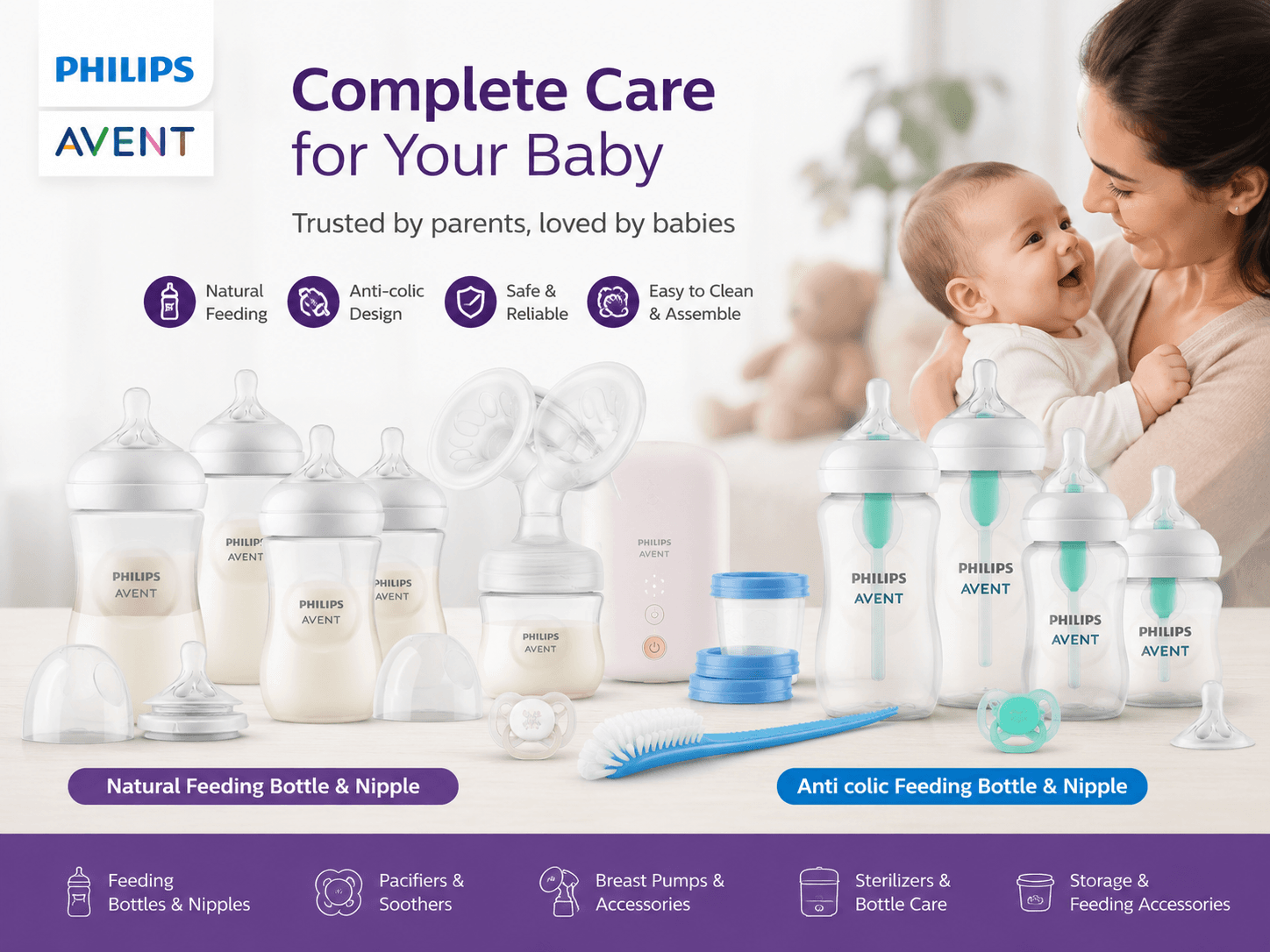 PHILIPS
AVENT

Complete Care for Your Baby

Trusted by parents, loved by babies

Natural Feeding
Anti-colic Design
Safe & Reliable
Easy to Clean & Assemble

PHILIPS AVENT
PHILIPS AVENT
PHILIPS AVENT
PHILIPS AVENT
PHILIPS AVENT
PHILIPS AVENT
PHILIPS AVENT
PHILIPS AVENT
PHILIPS AVENT
PHILIPS AVENT

Natural Feeding Bottle & Nipple

Anti colic Feeding Bottle & Nipple

Feeding Bottles & Nipples
Pacifiers & Soothers
Breast Pumps & Accessories
Sterilizers & Bottle Care
Storage & Feeding Accessories